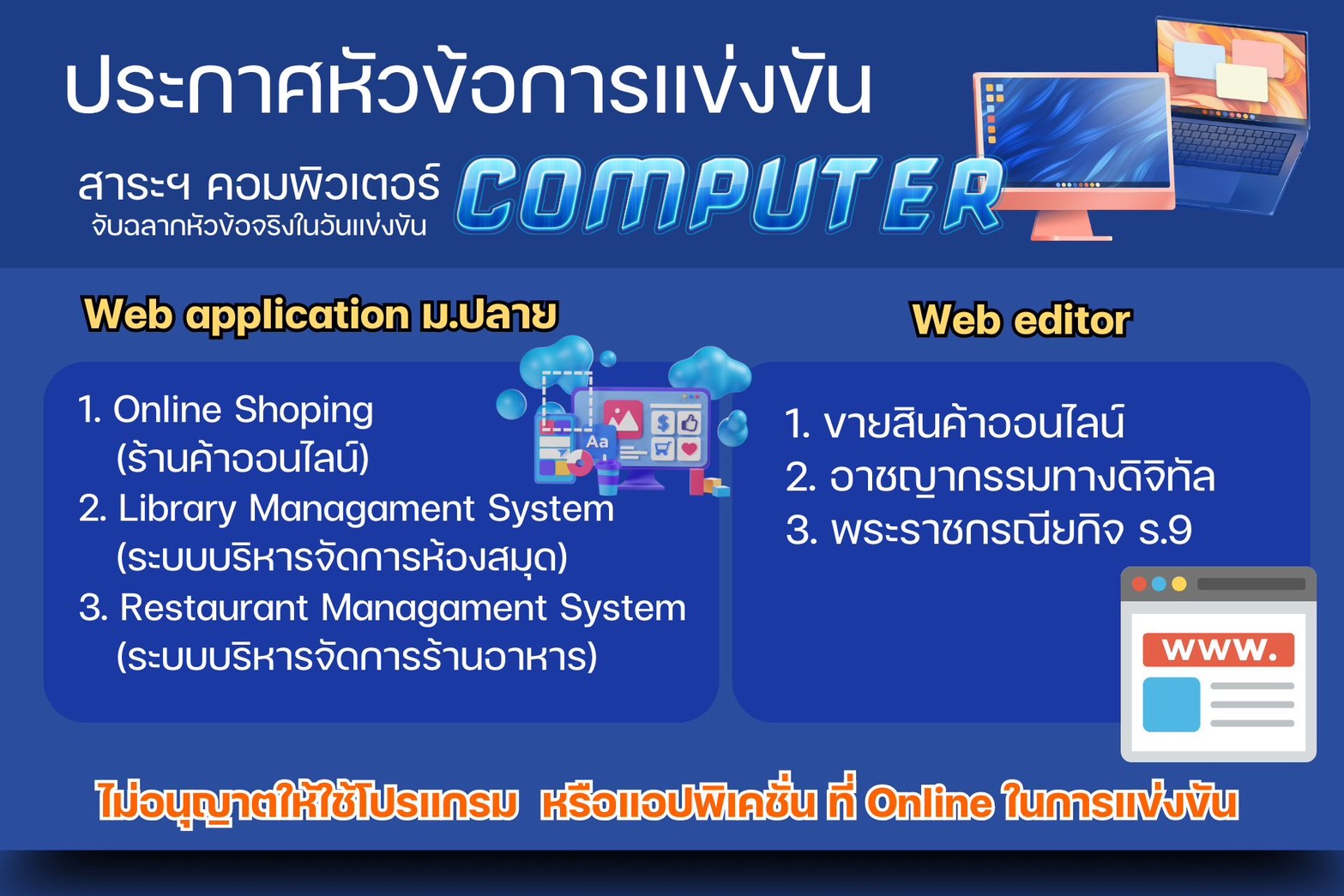 ประกาศหัวข้อการแข่งขัน

สาระฯ คอมพิวเตอร์
จับฉลากหัวข้อจริงในวันแข่งขัน

COMPUTER

Web application ม.ปลาย

1. Online Shoping (ร้านค้าออนไลน์)
2. Library Managament System (ระบบบริหารจัดการห้องสมุด)
3. Restaurant Managament System (ระบบบริหารจัดการร้านอาหาร)

Aa

Web editor

1. ขายสินค้าออนไลน์
2. อาชญากรรมทางดิจิทัล
3. พระราชกรณียกิจ ร.9

www.

ไม่อนุญาตให้ใช้โปรแกรม หรือแอปพิเคชั่น ที่ Online ในการแข่งขัน